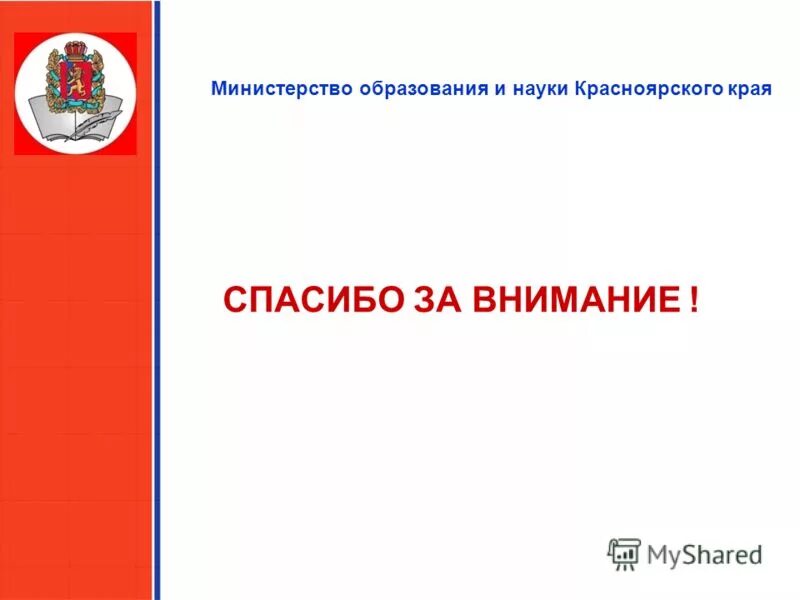 Министерство образования и науки Красноярского края

СПАСИБО ЗА ВНИМАНИЕ !

MyShared